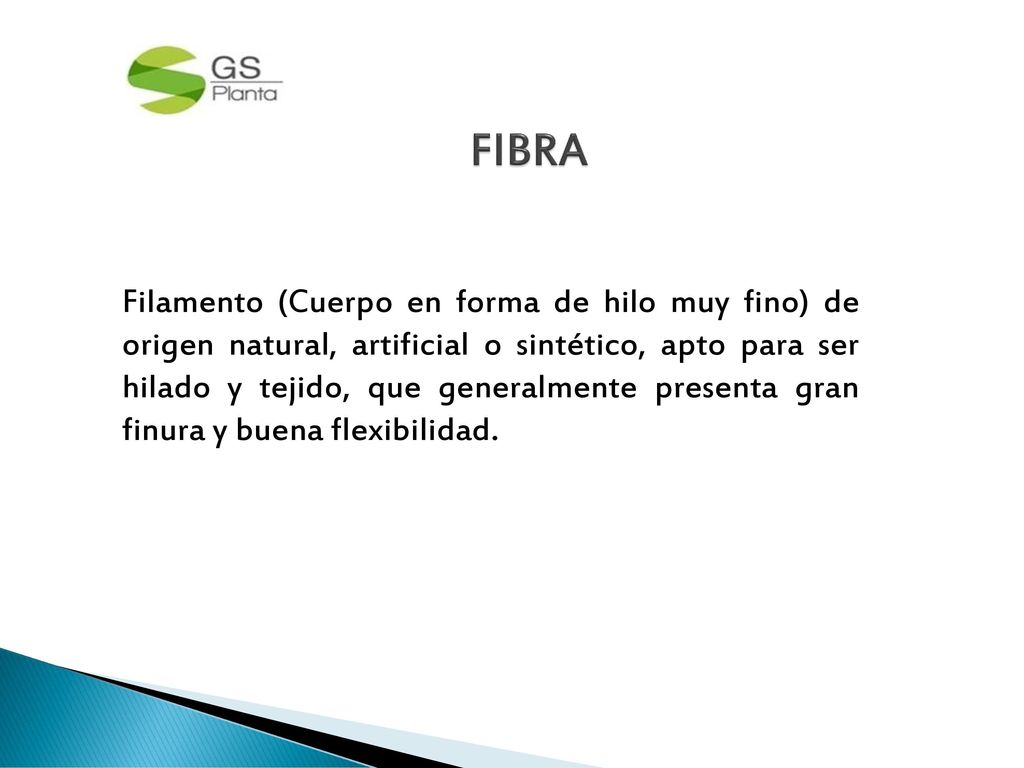 GS
Planta

FIBRA

Filamento (Cuerpo en forma de hilo muy fino) de origen natural, artificial o sintético, apto para ser hilado y tejido, que generalmente presenta gran finura y buena flexibilidad.